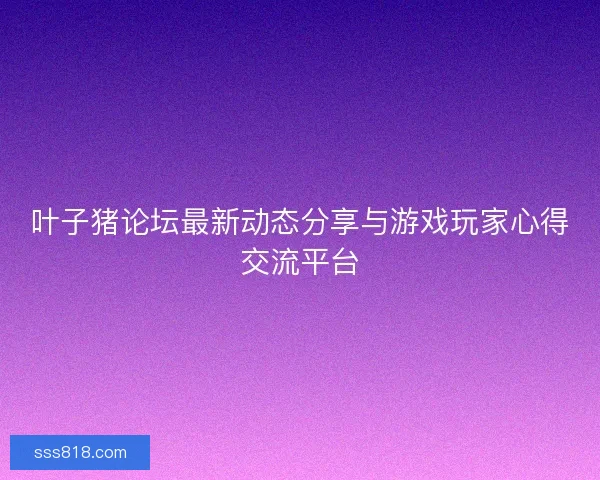 叶子猪论坛最新动态分享与游戏玩家心得交流平台

sss818.com